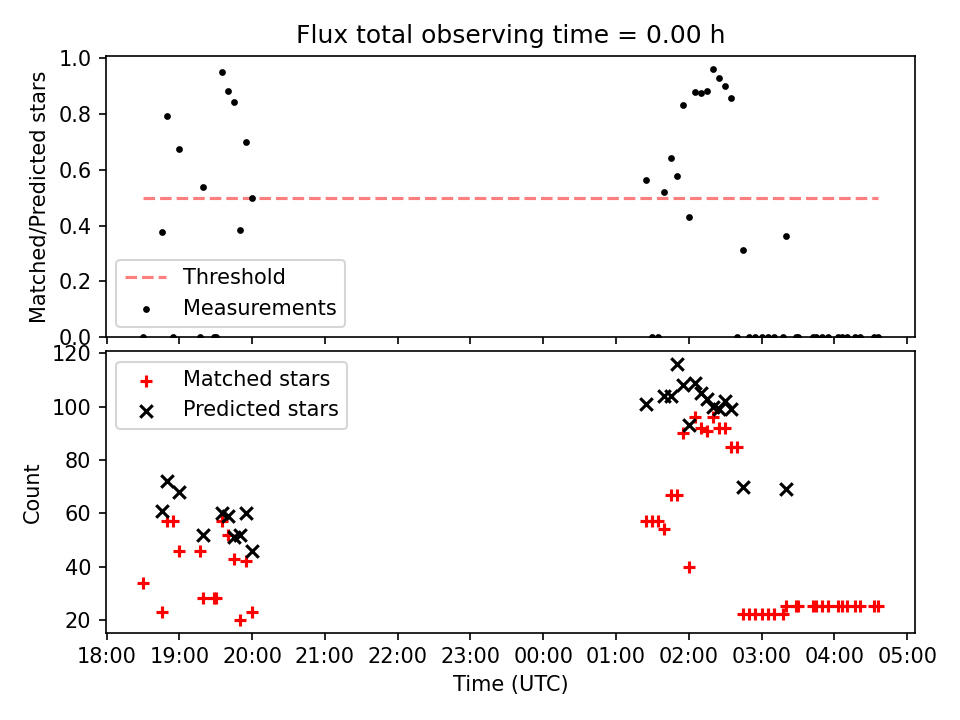 Flux total observing time = 0.00 h

Matched/Predicted stars

1.0
0.8
0.6
0.4
0.2
0.0

Threshold
Measurements

Count

120
100
80
60
40
20

Matched stars
Predicted stars

18:00 19:00 20:00 21:00 22:00 23:00 00:00 01:00 02:00 03:00 04:00 05:00

Time (UTC)